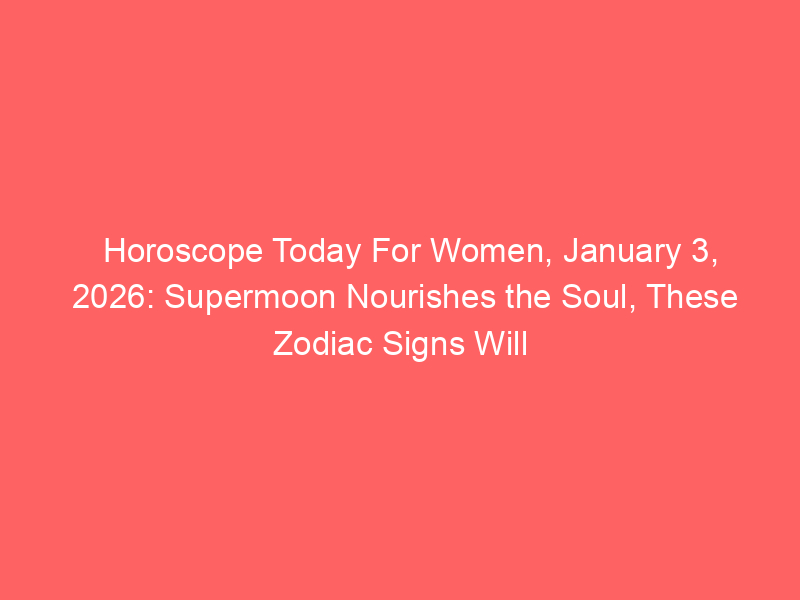 Horoscope Today For Women, January 3, 2026: Supermoon Nourishes the Soul, These Zodiac Signs Will